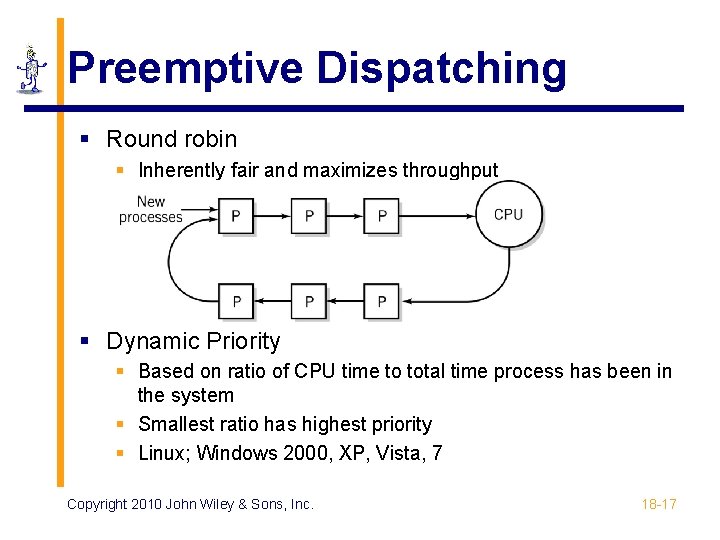 Preemptive Dispatching

▪ Round robin
  ▪ Inherently fair and maximizes throughput

New processes

P P P CPU

P P P

▪ Dynamic Priority
  ▪ Based on ratio of CPU time to total time process has been in the system
  ▪ Smallest ratio has highest priority
  ▪ Linux; Windows 2000, XP, Vista, 7

Copyright 2010 John Wiley & Sons, Inc.

18-17